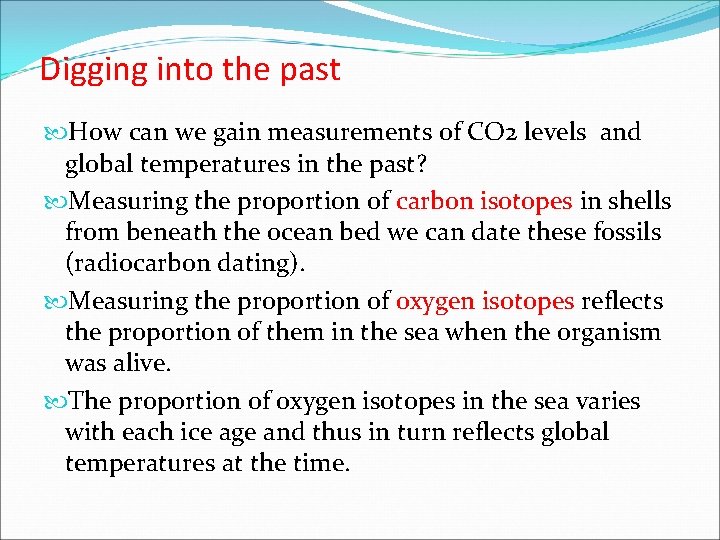 Digging into the past

How can we gain measurements of CO2 levels and global temperatures in the past?

Measuring the proportion of carbon isotopes in shells from beneath the ocean bed we can date these fossils (radiocarbon dating).

Measuring the proportion of oxygen isotopes reflects the proportion of them in the sea when the organism was alive.

The proportion of oxygen isotopes in the sea varies with each ice age and thus in turn reflects global temperatures at the time.